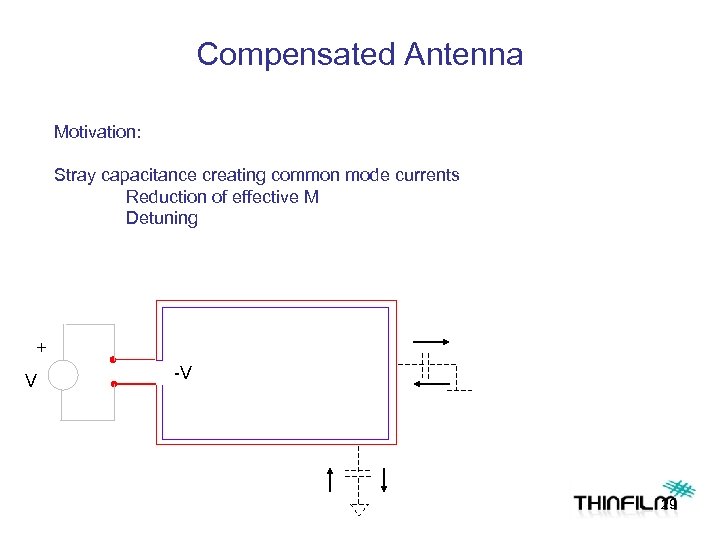 Compensated Antenna

Motivation:

Stray capacitance creating common mode currents
Reduction of effective M
Detuning

+
V
-V

THINFILM
29